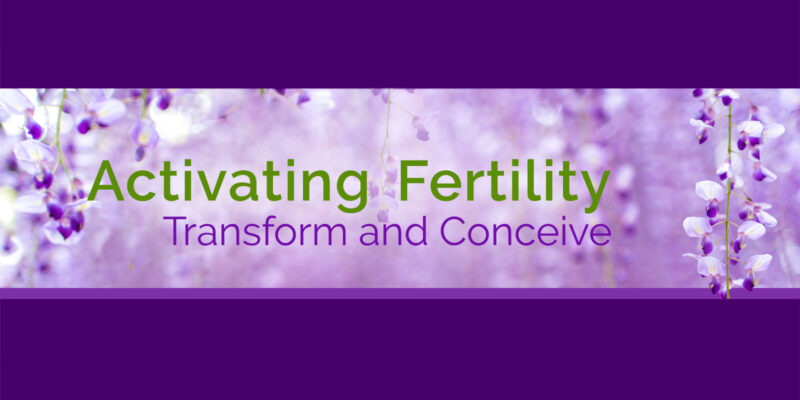 Activating Fertility
Transform and Conceive